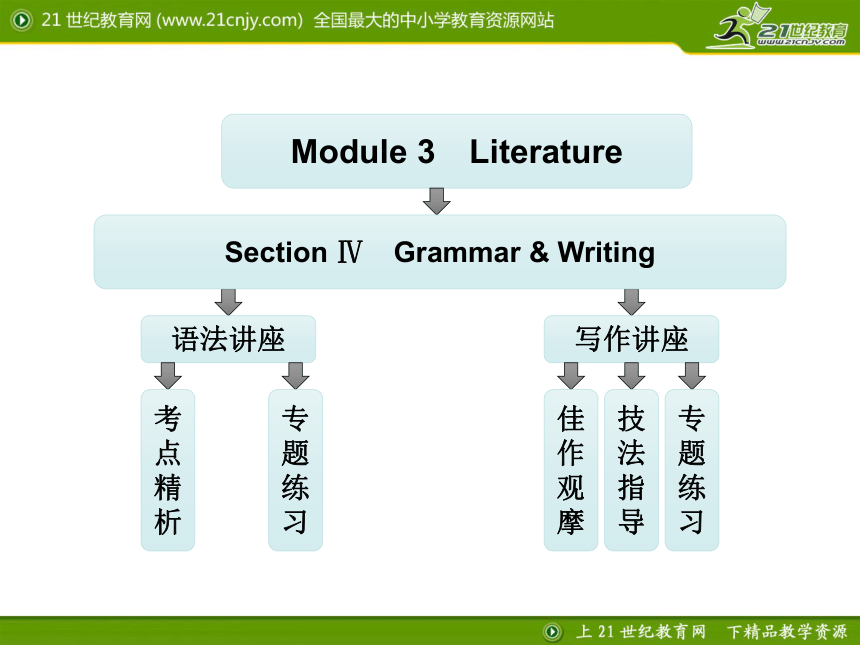 21 世纪教育网 (www.21cnjy.com) 全国最大的中小学教育资源网站

21世纪教育 www.21cnjy.com

Module 3 Literature

Section Ⅳ Grammar & Writing

语法讲座

考点精析

专题练习

写作讲座

佳作观摩

技法指导

专题练习

上 21 世纪教育网 下精品教学资源